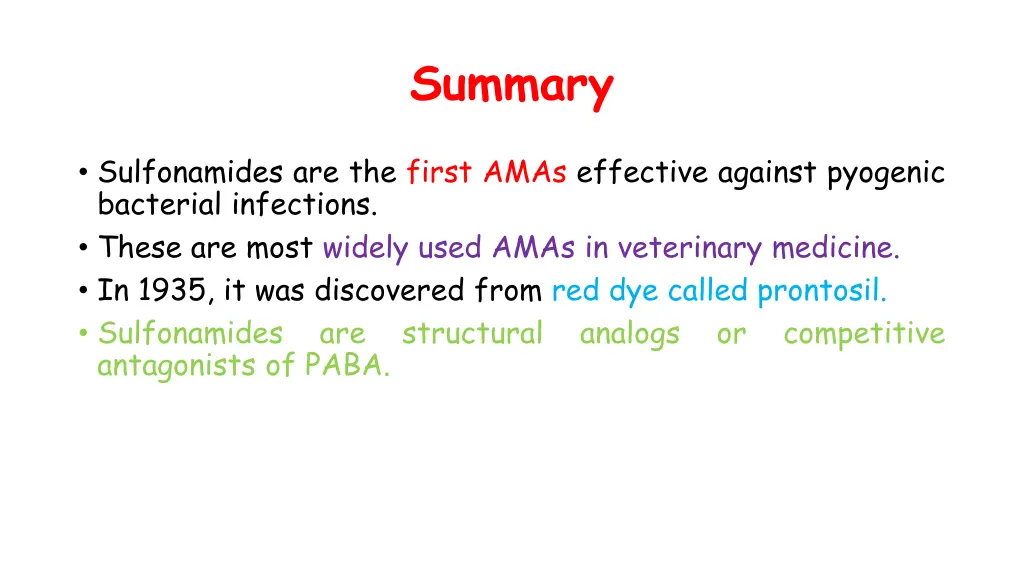 Summary

• Sulfonamides are the first AMAs effective against pyogenic bacterial infections.
• These are most widely used AMAs in veterinary medicine.
• In 1935, it was discovered from red dye called prontosil.
• Sulfonamides are structural analogs or competitive antagonists of PABA.